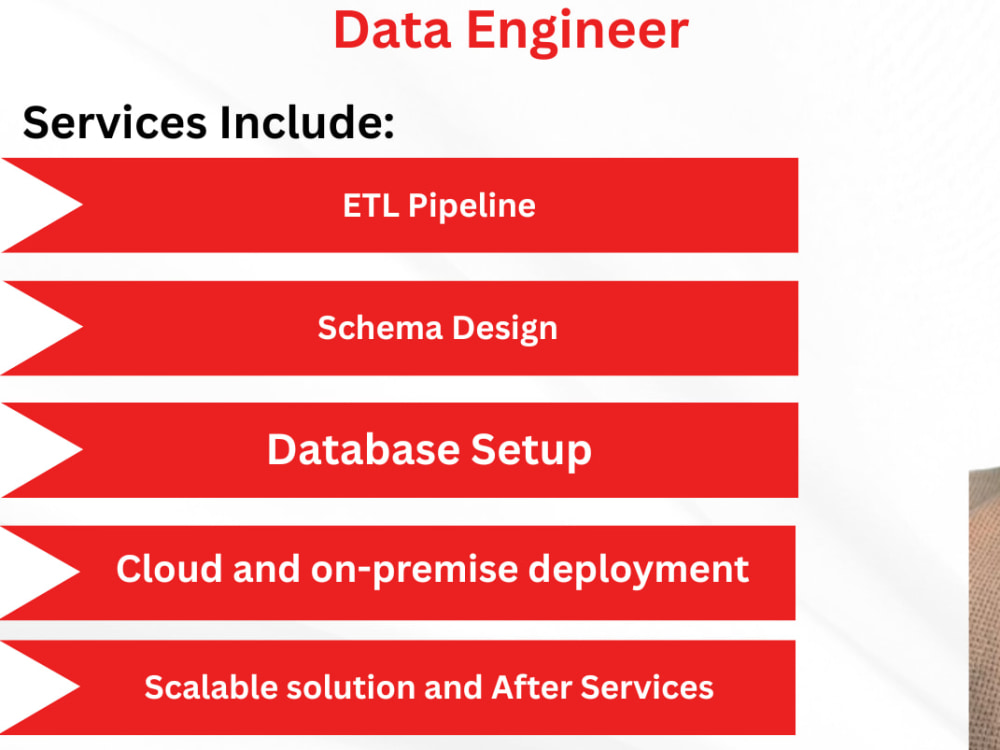 Data Engineer

Services Include:

ETL Pipeline

Schema Design

Database Setup

Cloud and on-premise deployment

Scalable solution and After Services